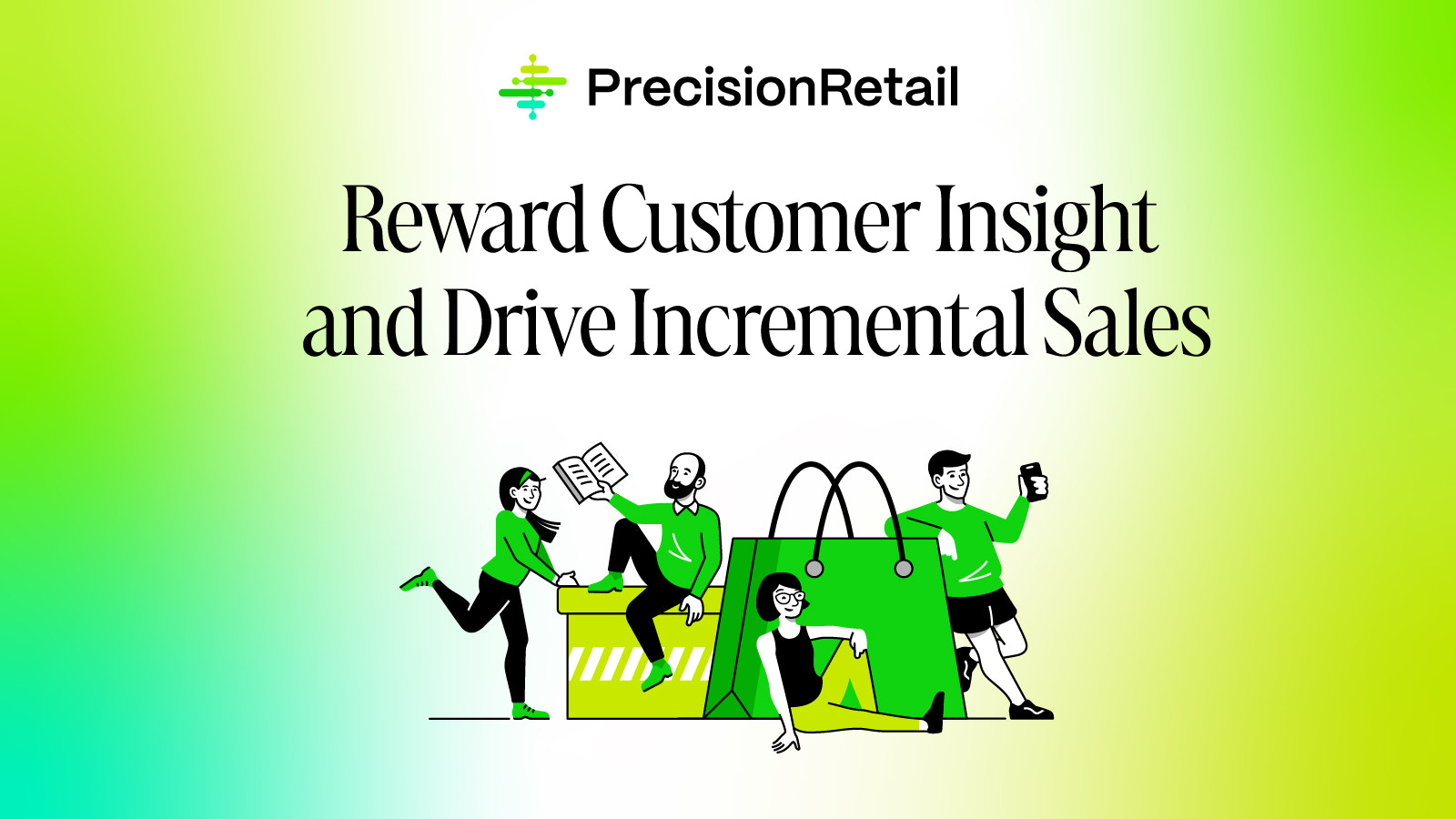 PrecisionRetail

Reward Customer Insight and Drive Incremental Sales